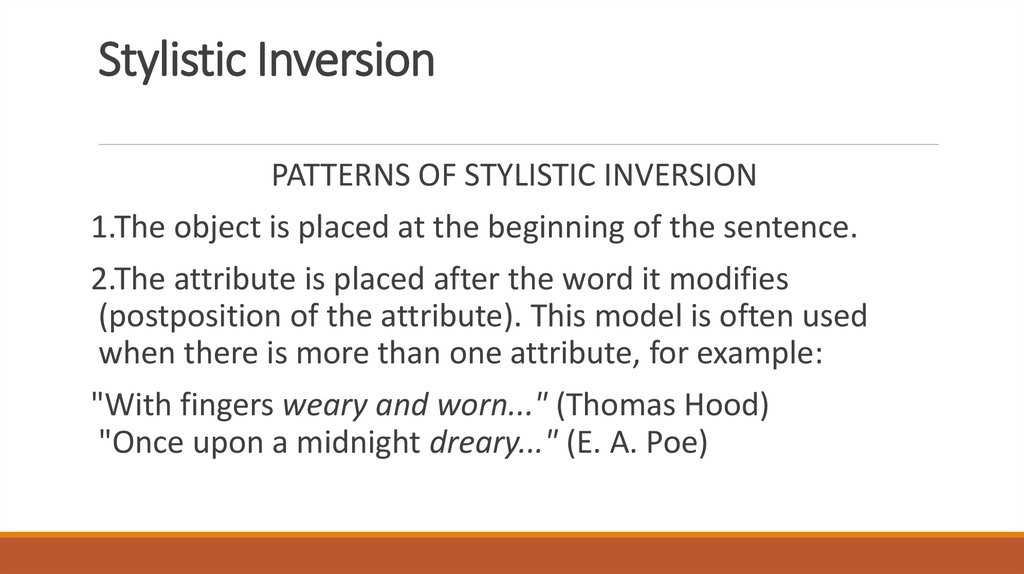 Stylistic Inversion

PATTERNS OF STYLISTIC INVERSION

1.The object is placed at the beginning of the sentence.

2.The attribute is placed after the word it modifies (postposition of the attribute). This model is often used when there is more than one attribute, for example:

"With fingers weary and worn..." (Thomas Hood)
"Once upon a midnight dreary..." (E. A. Poe)